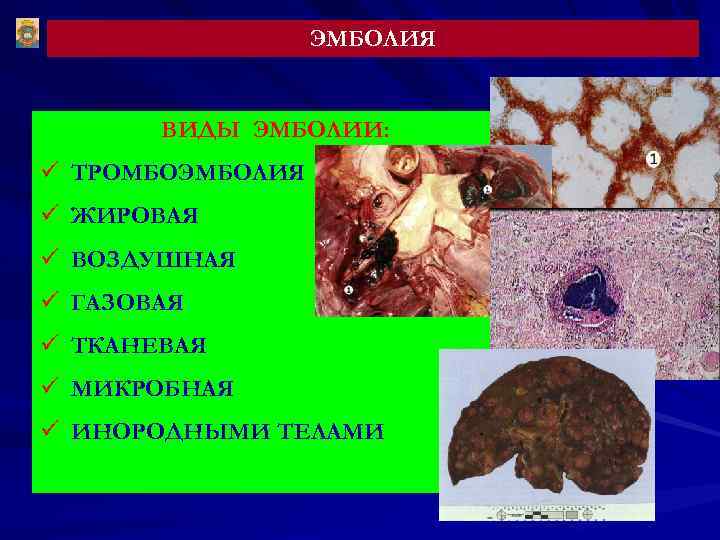 ЭМБОЛИЯ

ВИДЫ ЭМБОЛИИ:

✓ ТРОМБОЭМБОЛИЯ
✓ ЖИРОВАЯ
✓ ВОЗДУШНАЯ
✓ ГАЗОВАЯ
✓ ТКАНЕВАЯ
✓ МИКРОБНАЯ
✓ ИНОРОДНЫМИ ТЕЛАМИ

1

1

1